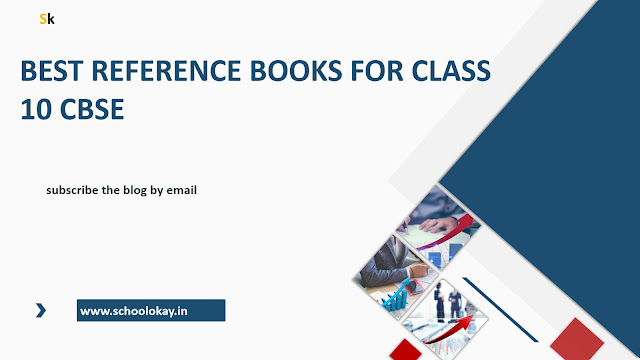 Sk

BEST REFERENCE BOOKS FOR CLASS 10 CBSE

subscribe the blog by email

www.schoolokay.in